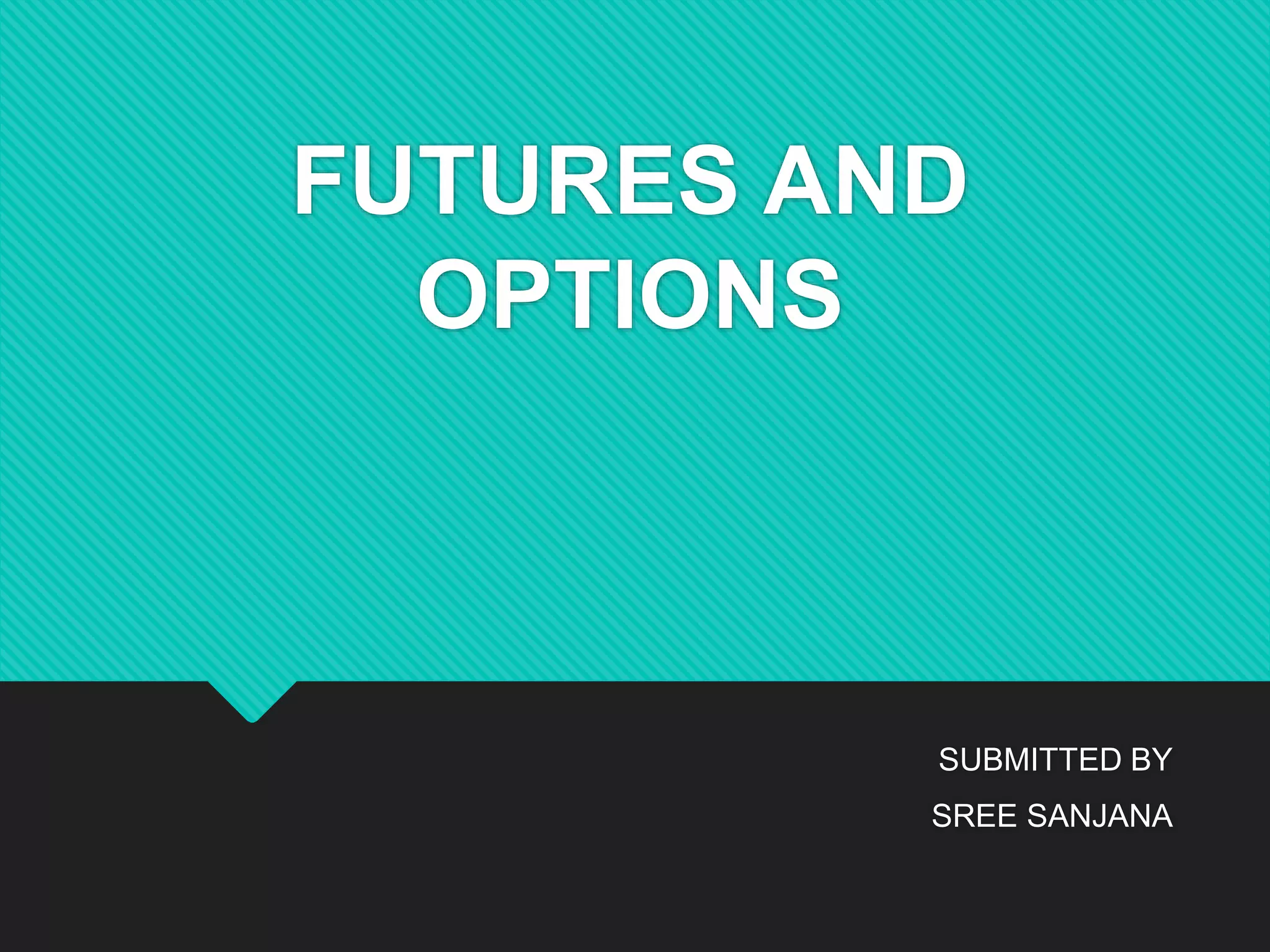 FUTURES AND OPTIONS

SUBMITTED BY
SREE SANJANA